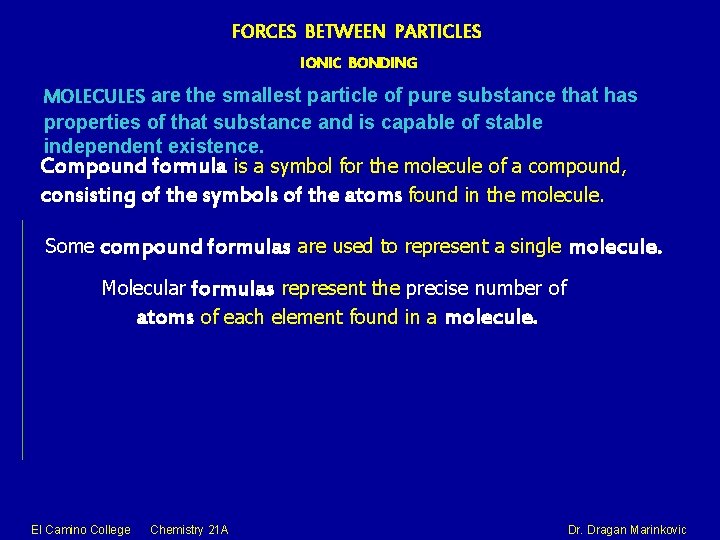 FORCES BETWEEN PARTICLES

IONIC BONDING

MOLECULES are the smallest particle of pure substance that has properties of that substance and is capable of stable independent existence.

Compound formula is a symbol for the molecule of a compound, consisting of the symbols of the atoms found in the molecule.

Some compound formulas are used to represent a single molecule.

Molecular formulas represent the precise number of atoms of each element found in a molecule.

El Camino College Chemistry 21A Dr. Dragan Marinkovic